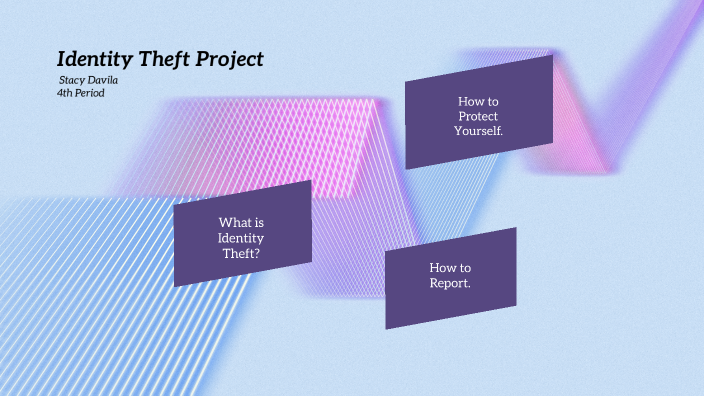 Identity Theft Project

Stacy Davila
4th Period

How to Protect Yourself.

What is Identity Theft?

How to Report.